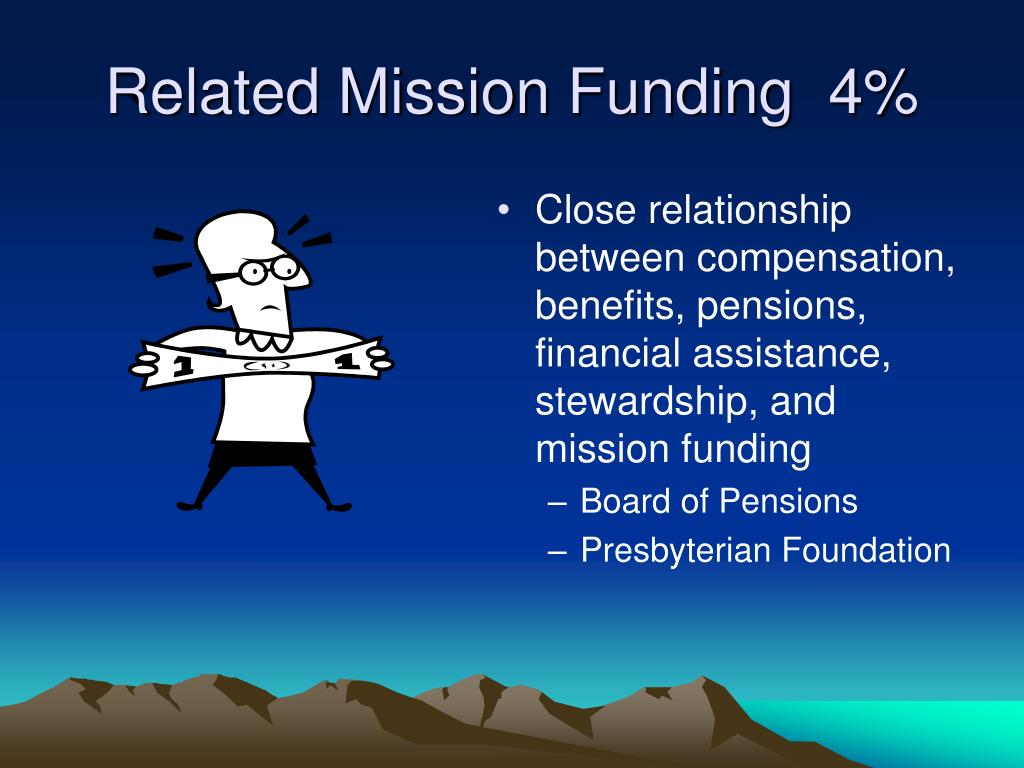 Related Mission Funding 4%

1 1

• Close relationship between compensation, benefits, pensions, financial assistance, stewardship, and mission funding
– Board of Pensions
– Presbyterian Foundation